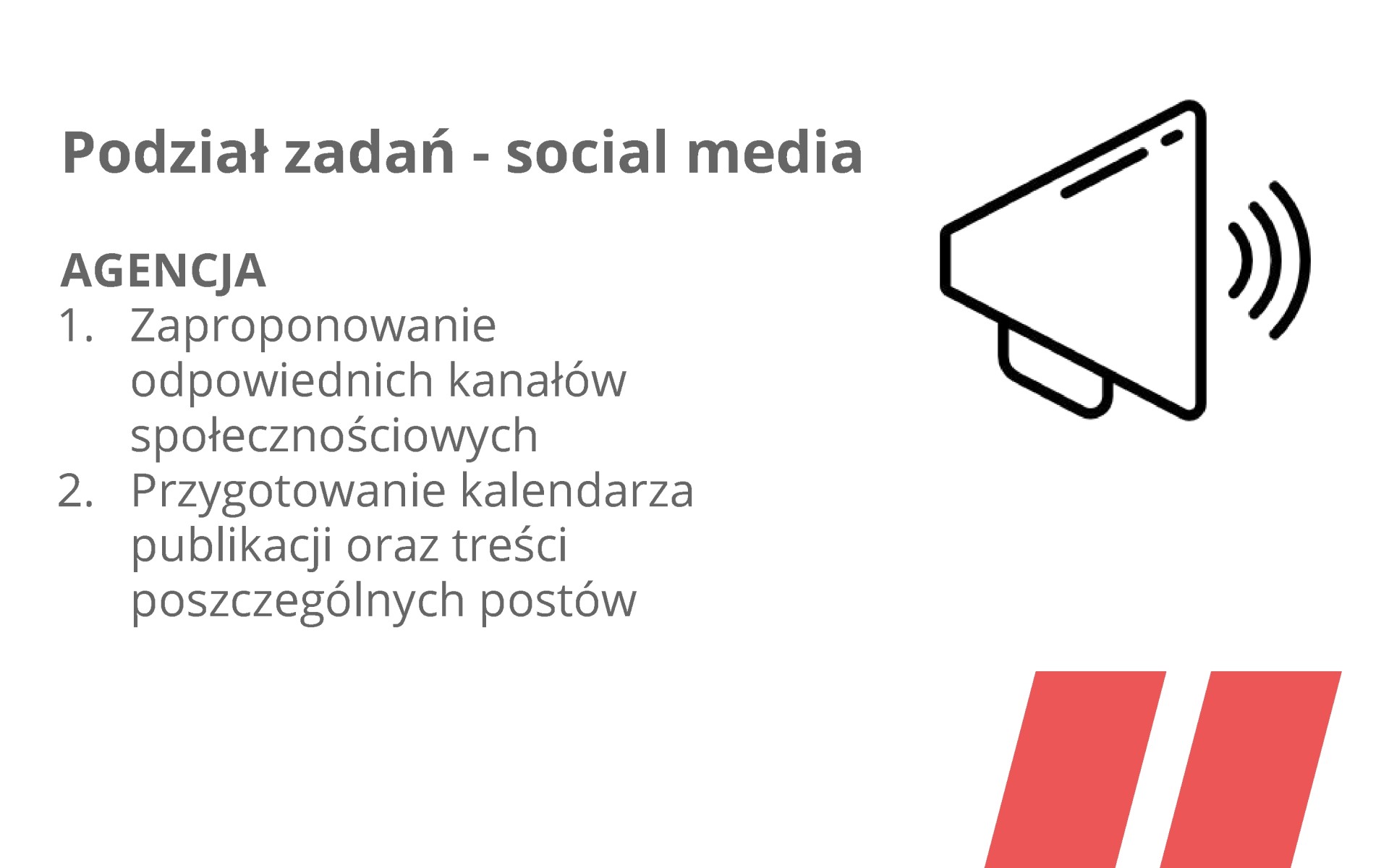 Podział zadań - social media

AGENCJA
1. Zaproponowanie odpowiednich kanałów społecznościowych
2. Przygotowanie kalendarza publikacji oraz treści poszczególnych postów